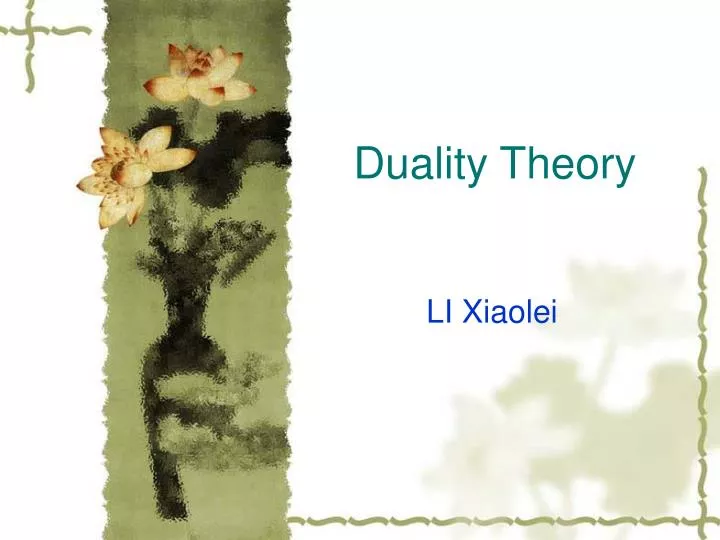 Duality Theory

LI Xiaolei